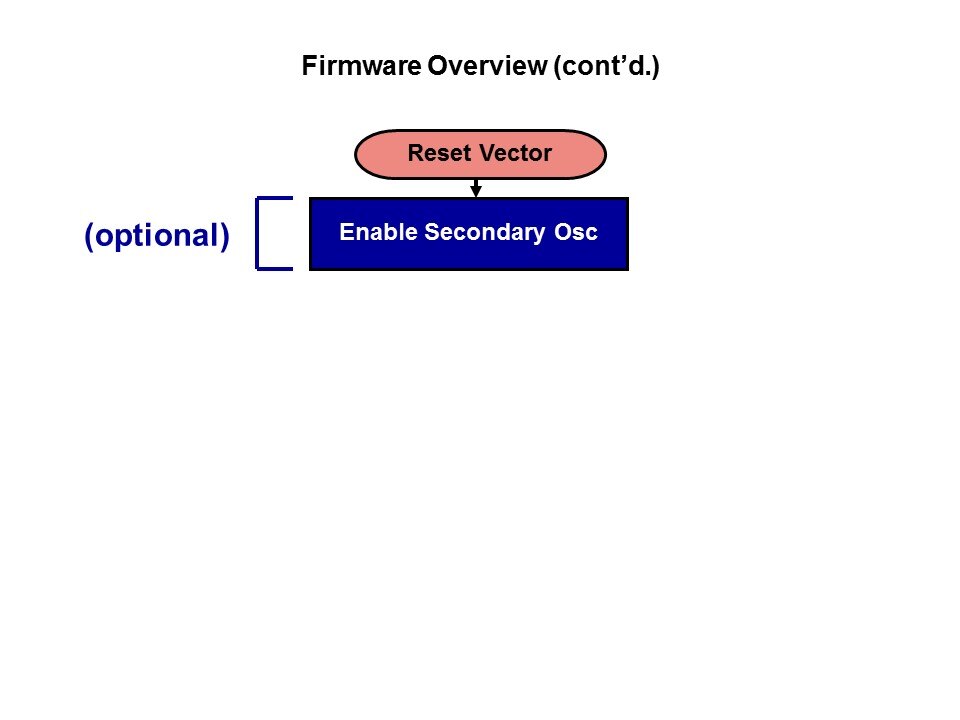 Firmware Overview (cont’d.)

Reset Vector

(optional)

Enable Secondary Osc